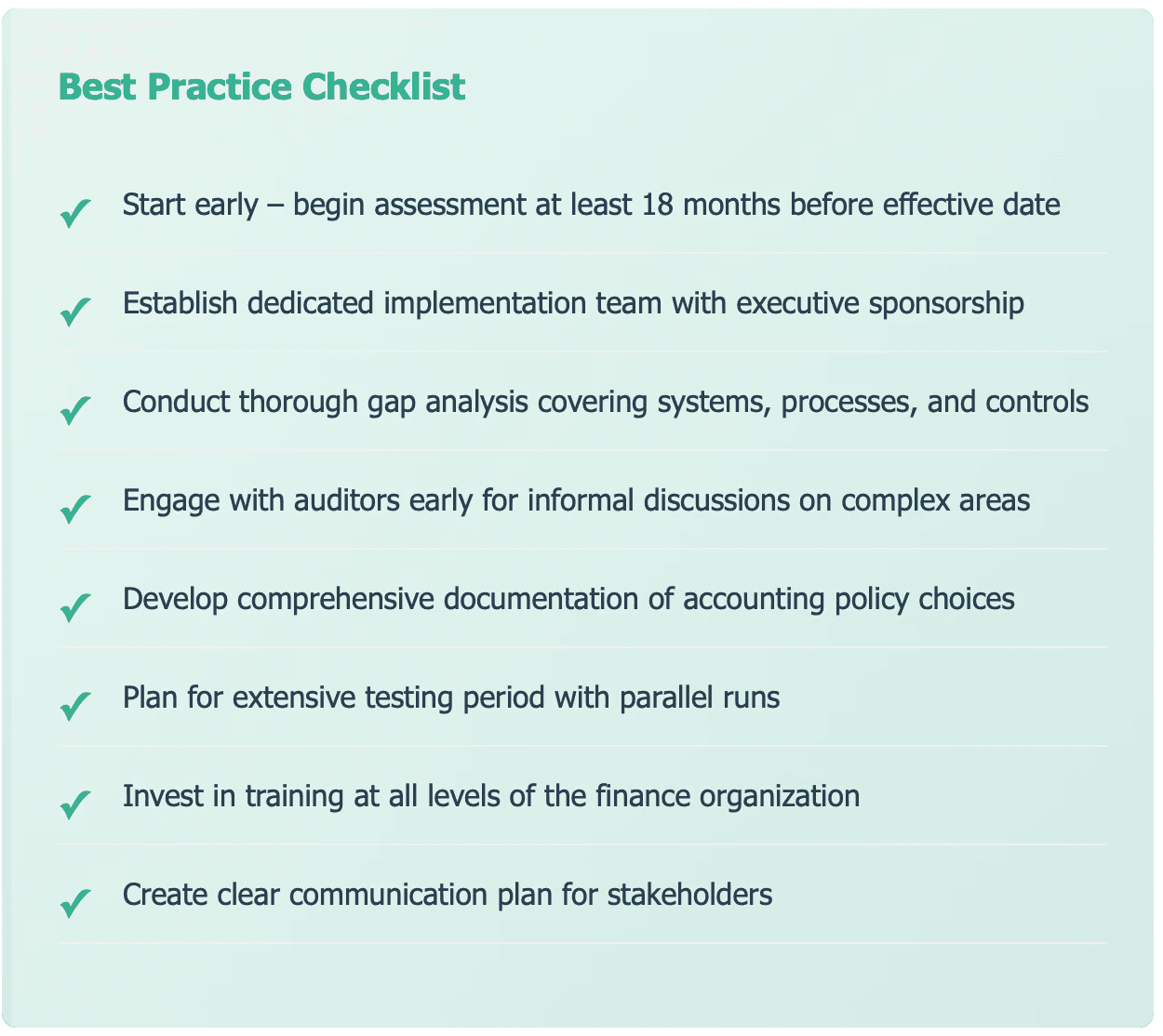 Best Practice Checklist

✓ Start early – begin assessment at least 18 months before effective date

✓ Establish dedicated implementation team with executive sponsorship

✓ Conduct thorough gap analysis covering systems, processes, and controls

✓ Engage with auditors early for informal discussions on complex areas

✓ Develop comprehensive documentation of accounting policy choices

✓ Plan for extensive testing period with parallel runs

✓ Invest in training at all levels of the finance organization

✓ Create clear communication plan for stakeholders